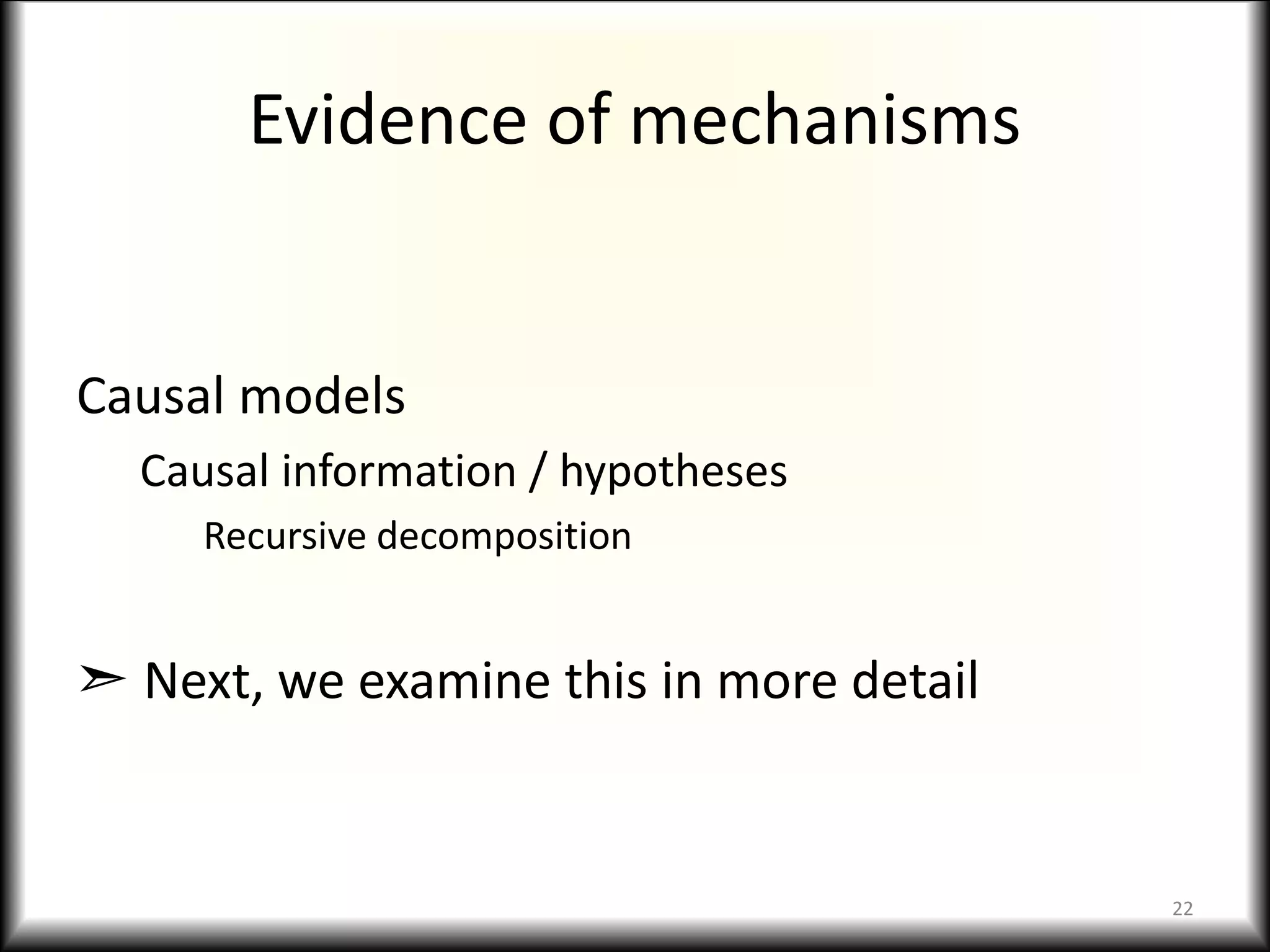 Evidence of mechanisms

Causal models

Causal information / hypotheses

Recursive decomposition

➢ Next, we examine this in more detail

22